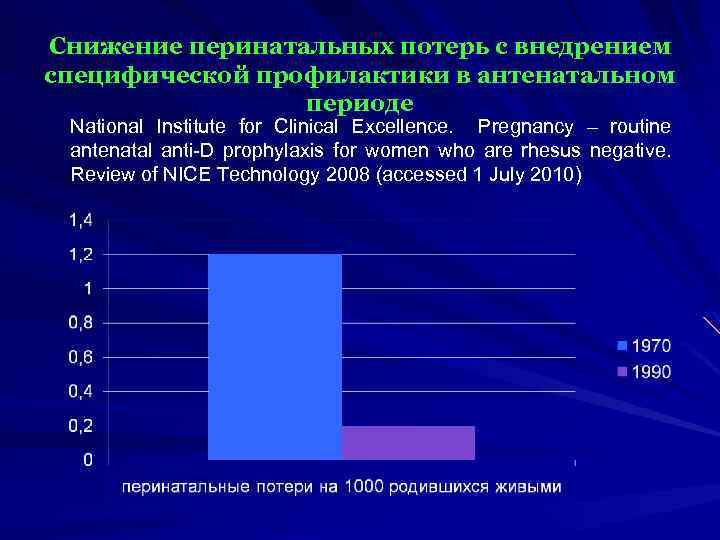 Снижение перинатальных потерь с внедрением специфической профилактики в антенатальном периоде

National Institute for Clinical Excellence. Pregnancy – routine antenatal anti-D prophylaxis for women who are rhesus negative. Review of NICE Technology 2008 (accessed 1 July 2010)

1,4
1,2
1
0,8
0,6
0,4
0,2
0

1970
1990

перинатальные потери на 1000 родившихся живыми